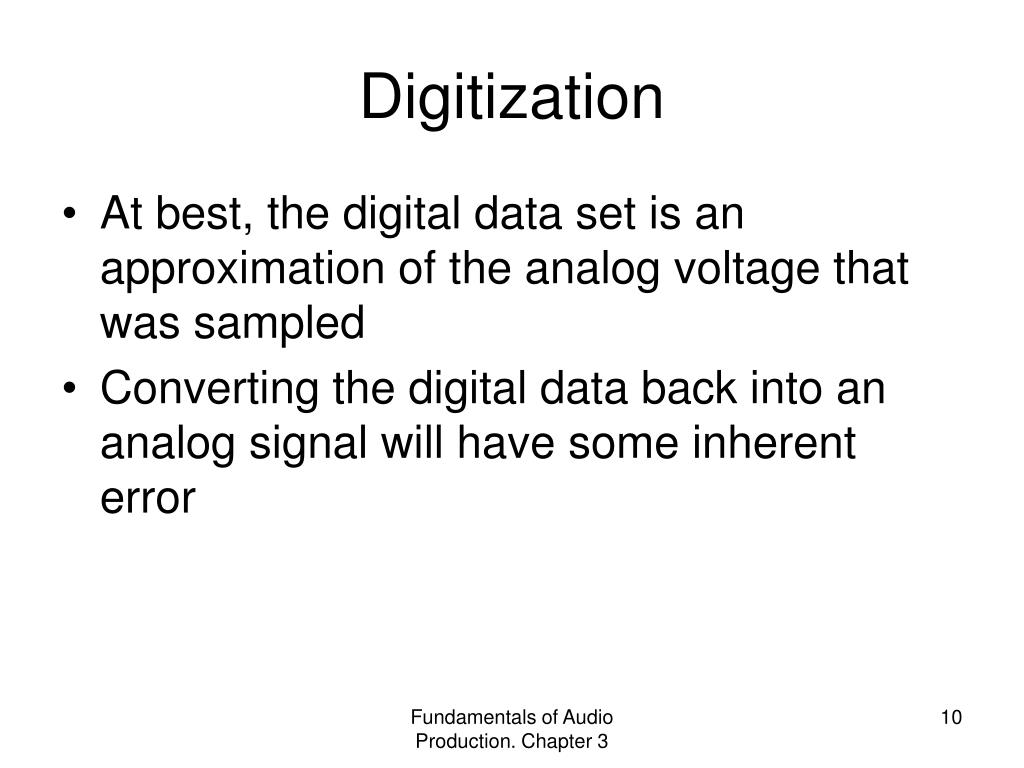 Digitization

• At best, the digital data set is an approximation of the analog voltage that was sampled
• Converting the digital data back into an analog signal will have some inherent error

Fundamentals of Audio Production. Chapter 3

10